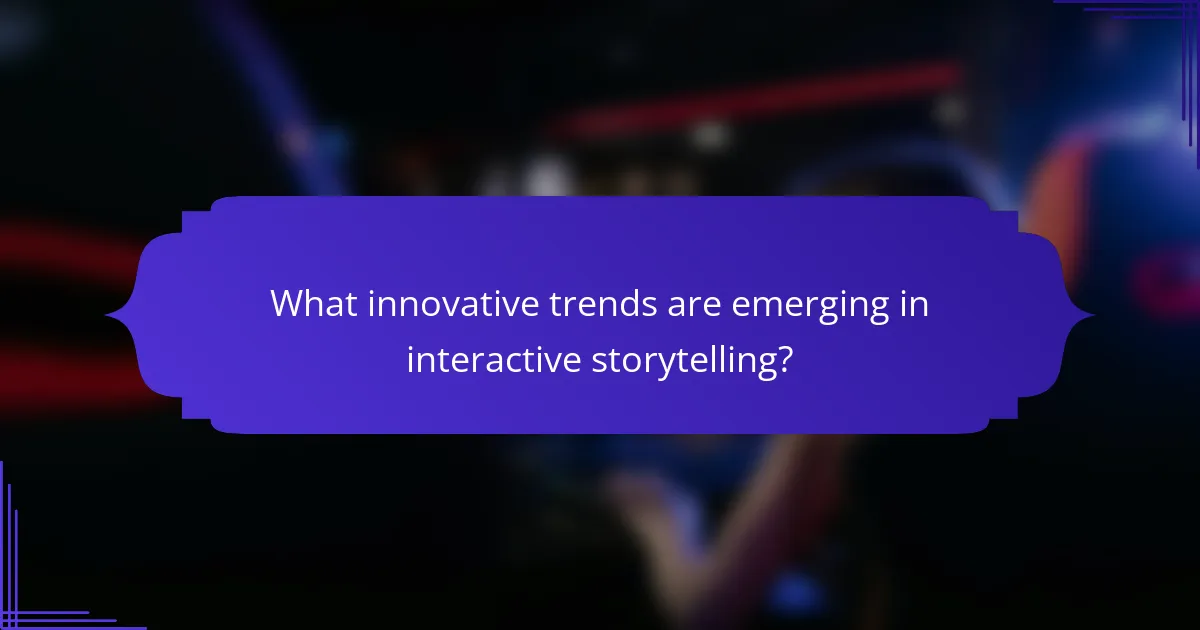 What innovative trends are emerging in interactive storytelling?